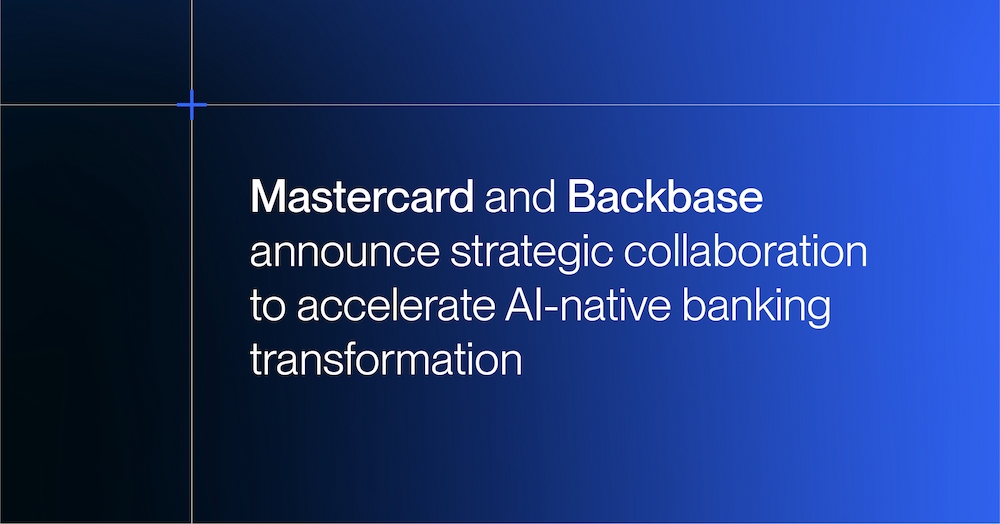 Mastercard and Backbase announce strategic collaboration to accelerate AI-native banking transformation